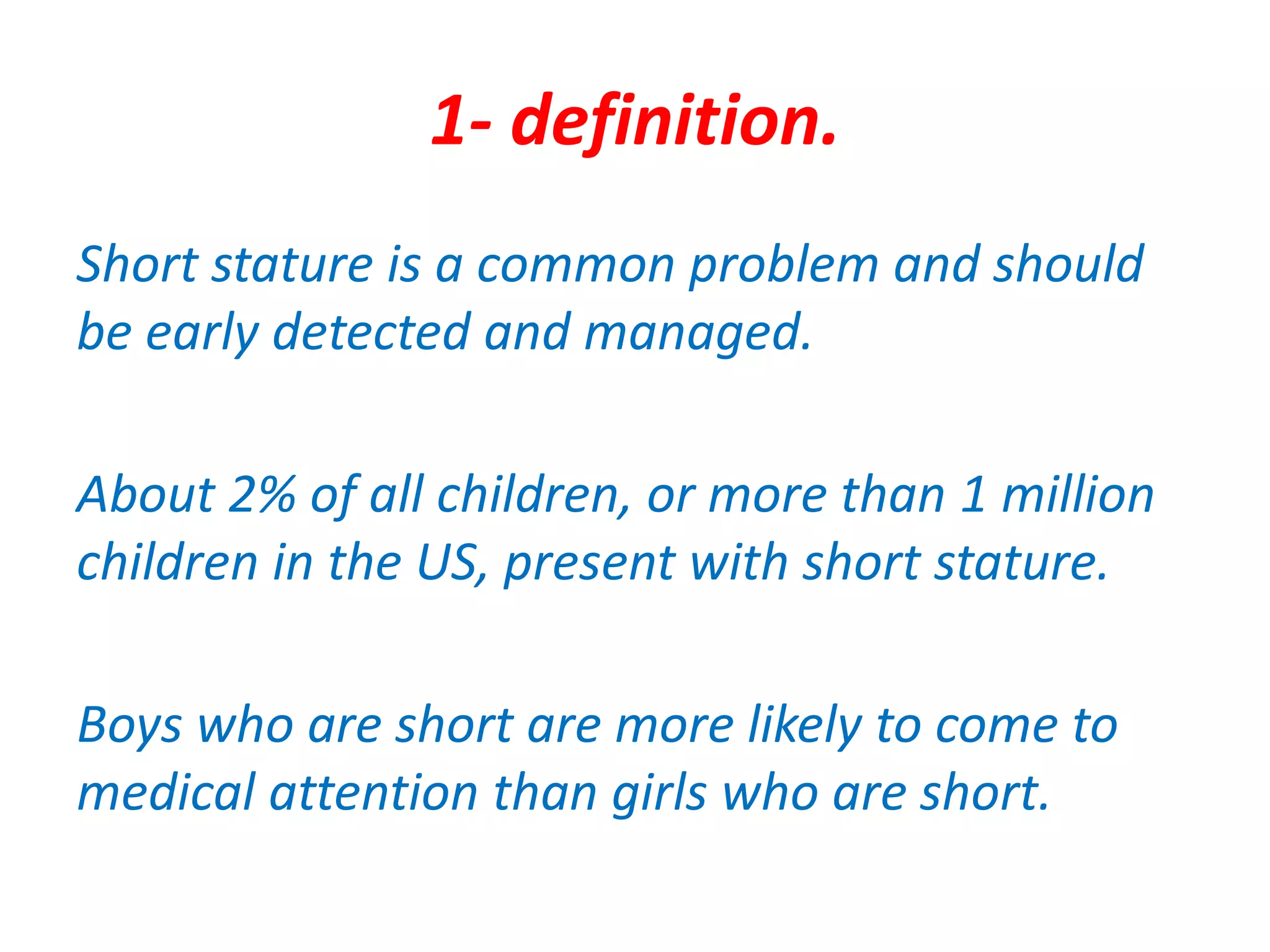 1- definition.

Short stature is a common problem and should be early detected and managed.

About 2% of all children, or more than 1 million children in the US, present with short stature.

Boys who are short are more likely to come to medical attention than girls who are short.